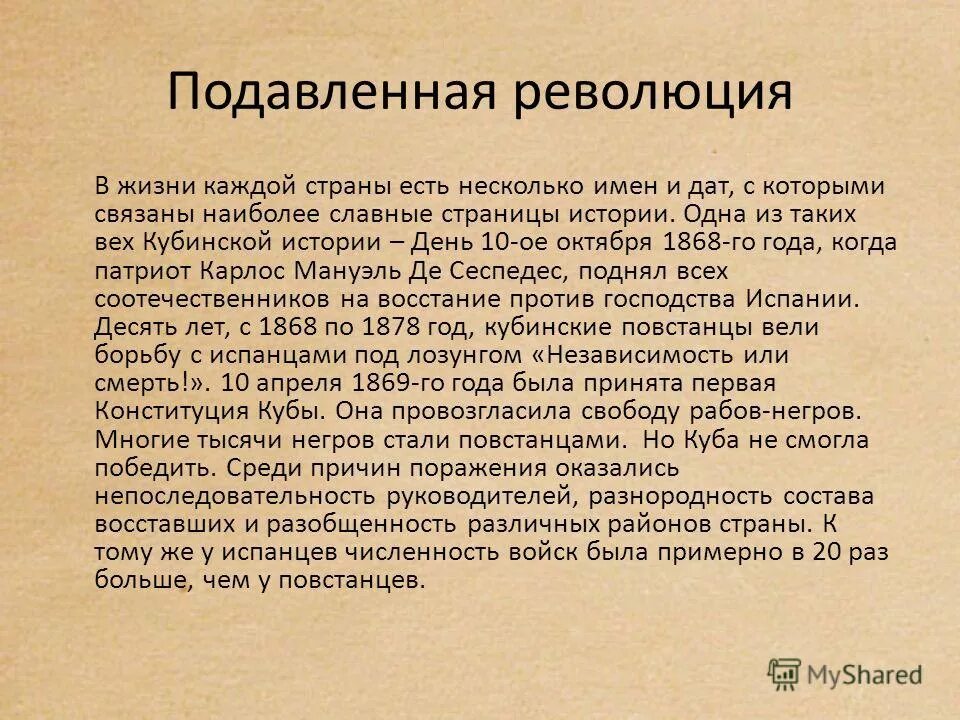 Подавленная революция

В жизни каждой страны есть несколько имен и дат, с которыми связаны наиболее славные страницы истории. Одна из таких вех Кубинской истории – День 10-ое октября 1868-го года, когда патриот Карлос Мануэль Де Сеспедес, поднял всех соотечественников на восстание против господства Испании. Десять лет, с 1868 по 1878 год, кубинские повстанцы вели борьбу с испанцами под лозунгом «Независимость или смерть!». 10 апреля 1869-го года была принята первая Конституция Кубы. Она провозгласила свободу рабов-негров. Многие тысячи негров стали повстанцами. Но Куба не смогла победить. Среди причин поражения оказались непоследовательность руководителей, разнородность состава восставших и разобщенность различных районов страны. К тому же у испанцев численность войск была примерно в 20 раз больше, чем у повстанцев.

MyShared